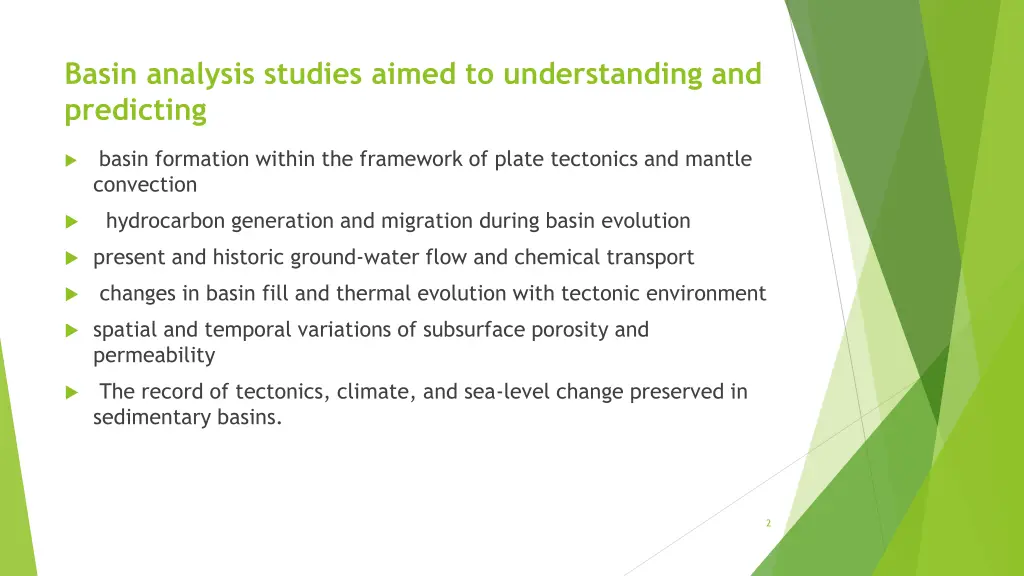 Basin analysis studies aimed to understanding and predicting

basin formation within the framework of plate tectonics and mantle convection

hydrocarbon generation and migration during basin evolution

present and historic ground-water flow and chemical transport

changes in basin fill and thermal evolution with tectonic environment

spatial and temporal variations of subsurface porosity and permeability

The record of tectonics, climate, and sea-level change preserved in sedimentary basins.

2